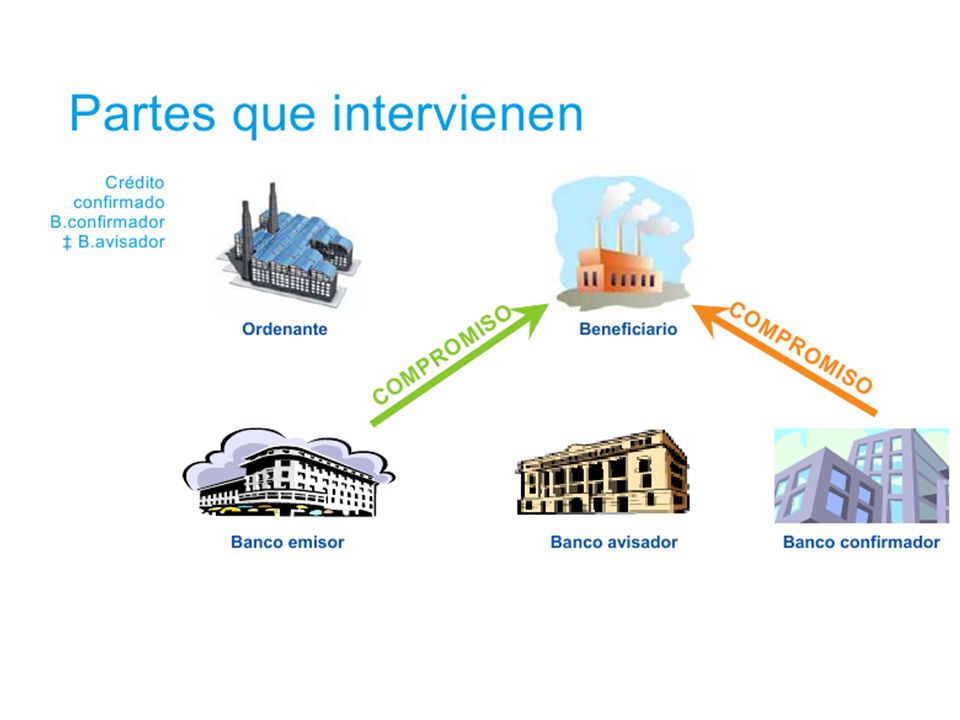 Partes que intervienen

Crédito confirmado B.confirmador ‡ B.avisador

Ordenante

Beneficiario

COMPROMISO

COMPROMISO

Banco emisor

Banco avisador

Banco confirmador